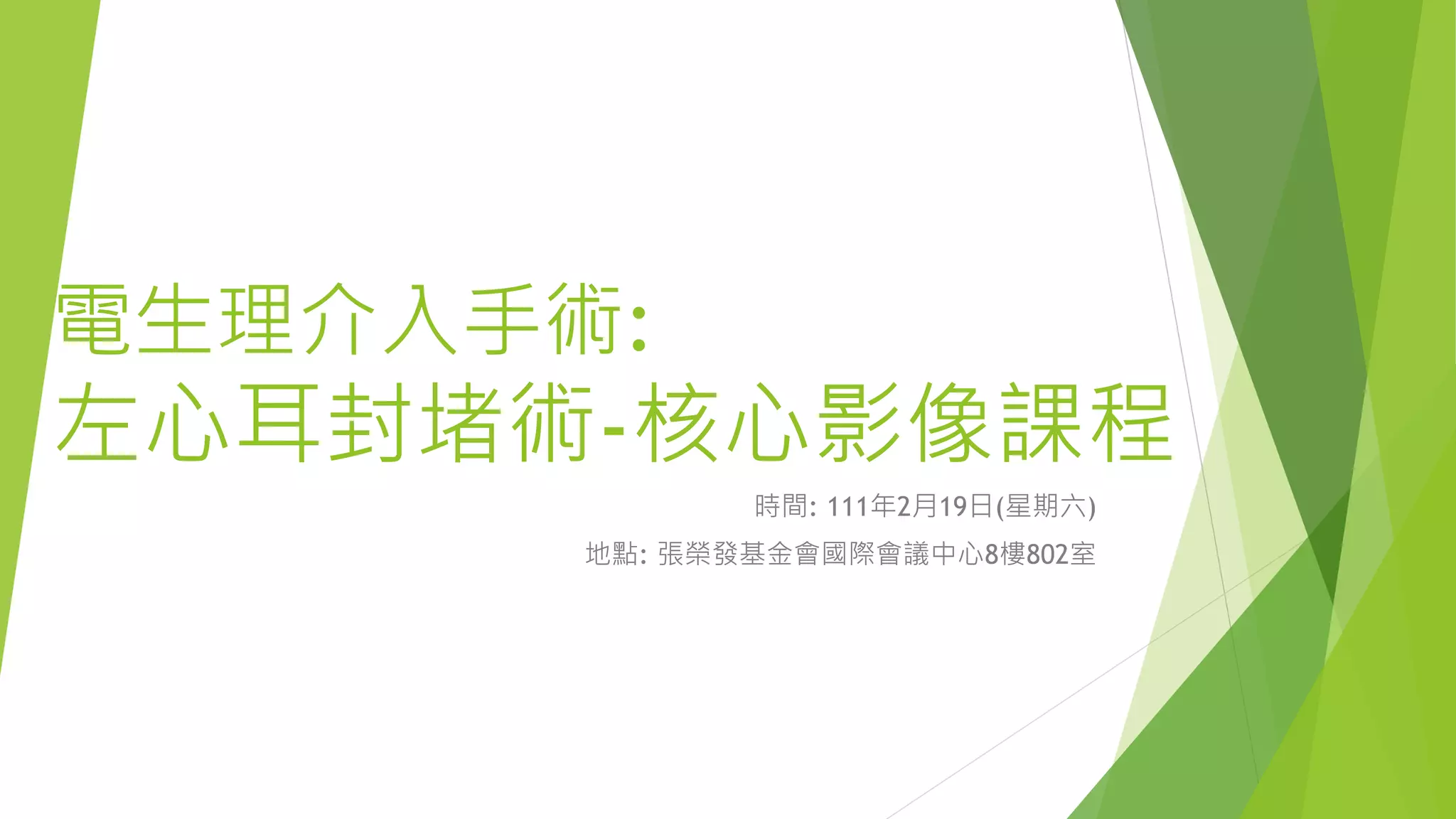 電生理介入手術:
左心耳封堵術-核心影像課程

時間: 111年2月19日(星期六)

地點: 張榮發基金會國際會議中心8樓802室